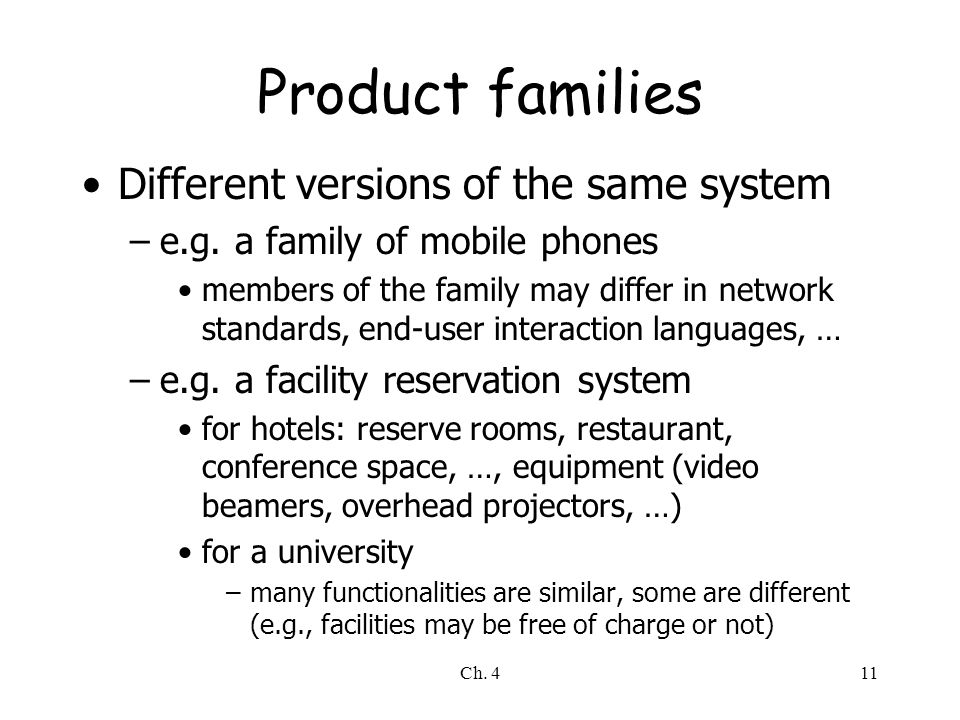 Product families

• Different versions of the same system
  – e.g. a family of mobile phones
    • members of the family may differ in network standards, end-user interaction languages, …
  – e.g. a facility reservation system
    • for hotels: reserve rooms, restaurant, conference space, …, equipment (video beamers, overhead projectors, …)
    • for a university
      – many functionalities are similar, some are different (e.g., facilities may be free of charge or not)

Ch. 4

11